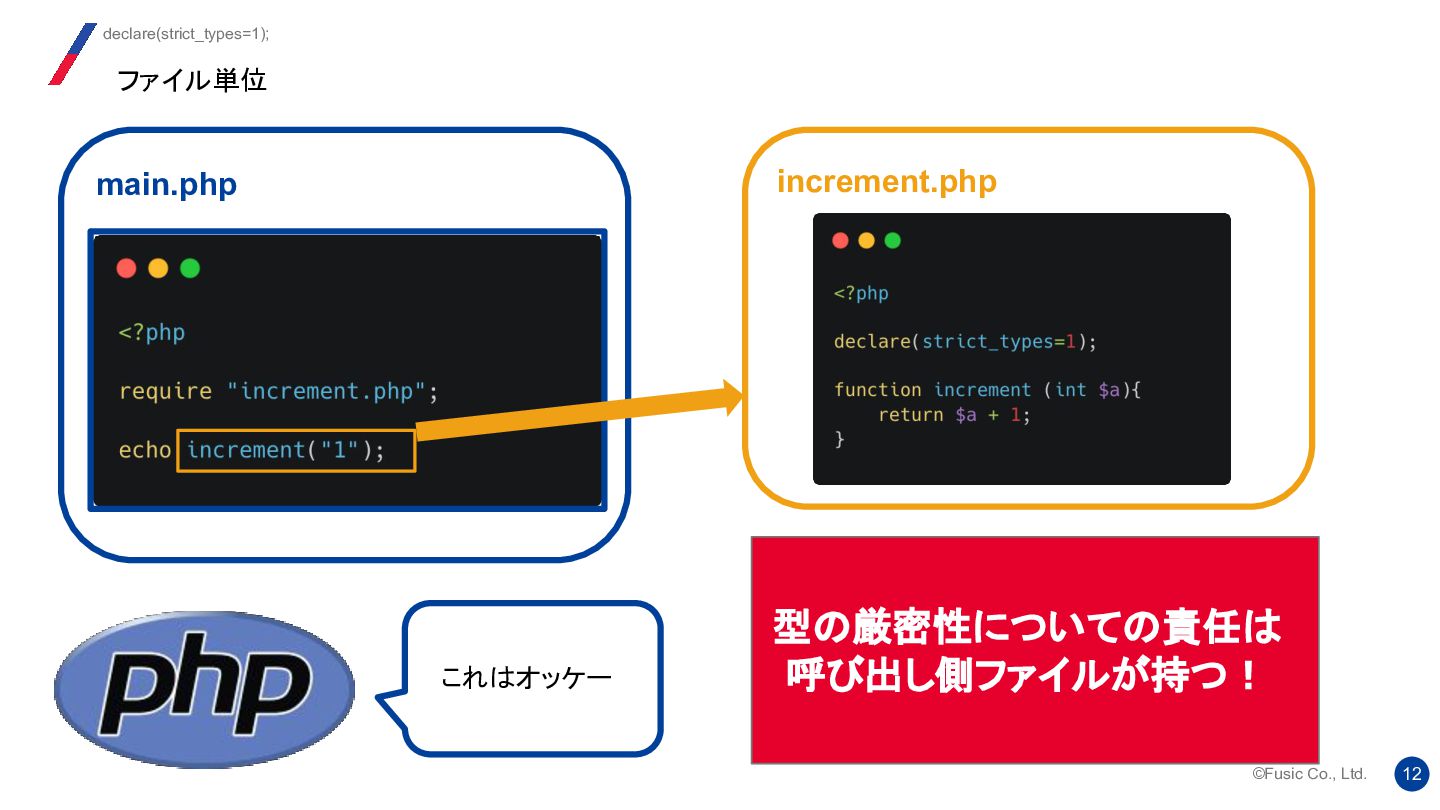 declare(strict_types=1);

ファイル単位

main.php

<?php

require "increment.php";

echo increment("1");

increment.php

<?php

declare(strict_types=1);

function increment (int $a){
return $a + 1;
}

php

これはオッケー

型の厳密性についての責任は呼び出し側ファイルが持つ！

©Fusic Co., Ltd.

12